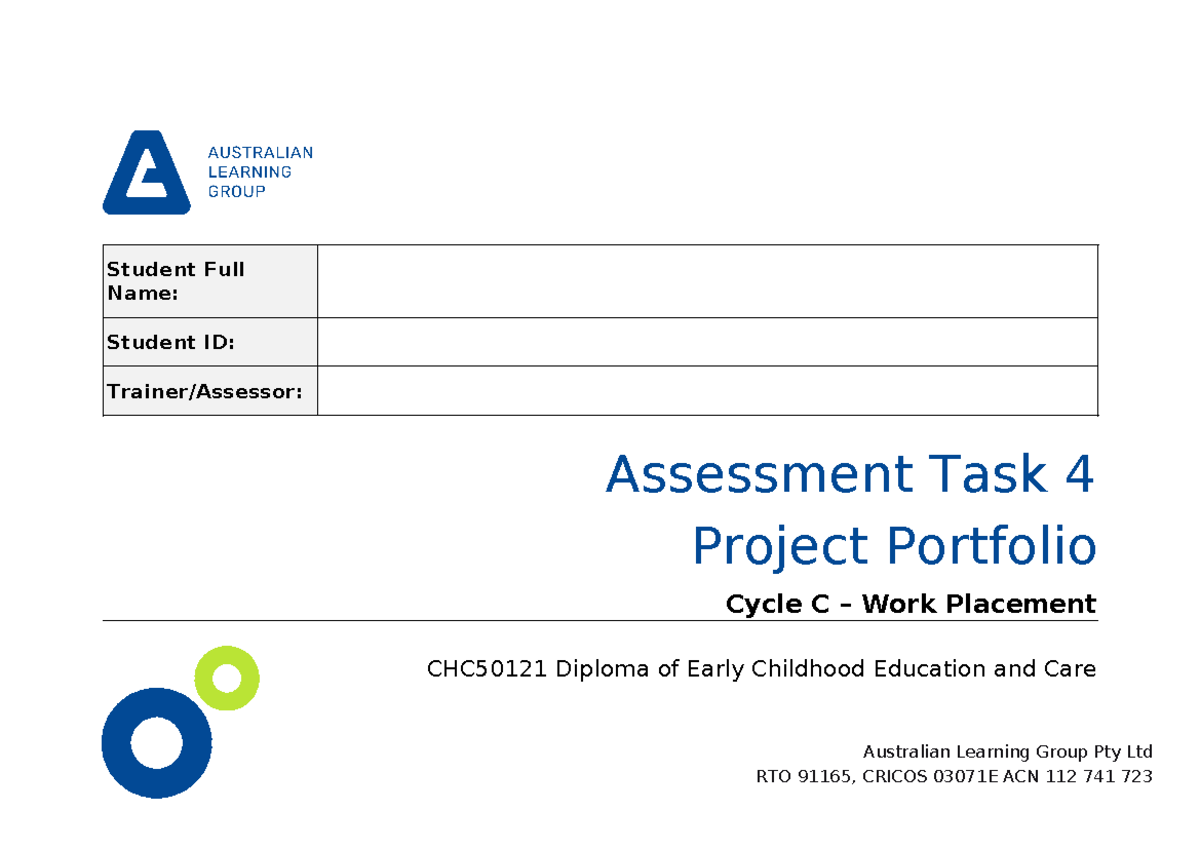 AUSTRALIAN
LEARNING
GROUP

| Student Full Name: | |
|---|---|
| Student ID: | |
| Trainer/Assessor: | |

Assessment Task 4
Project Portfolio

Cycle C – Work Placement

CHC50121 Diploma of Early Childhood Education and Care

Australian Learning Group Pty Ltd
RTO 91165, CRICOS 03071E ACN 112 741 723